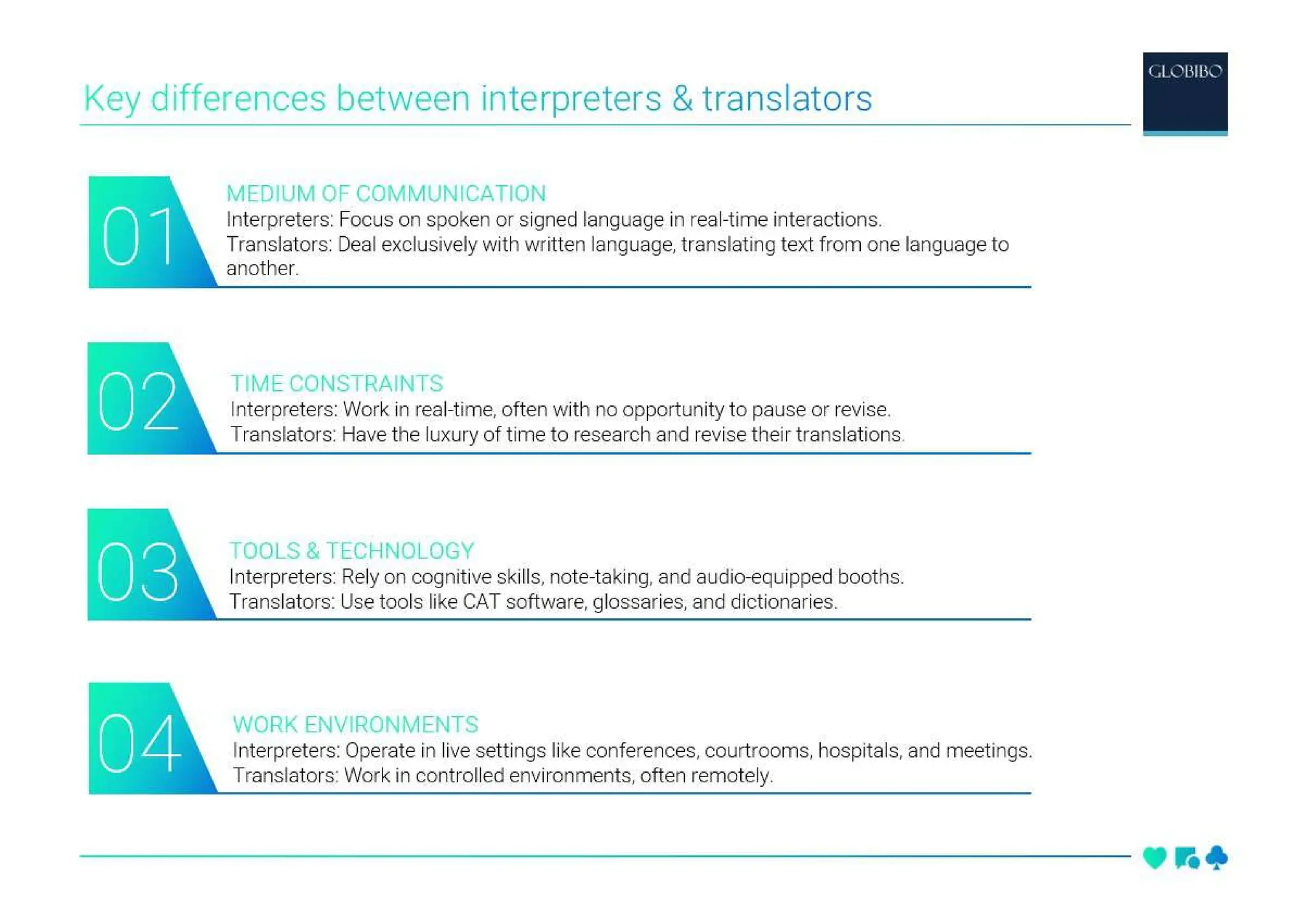 Key differences between interpreters & translators

GLOBIBO

01

MEDIUM OF COMMUNICATION
Interpreters: Focus on spoken or signed language in real-time interactions.
Translators: Deal exclusively with written language, translating text from one language to another.

02

TIME CONSTRAINTS
Interpreters: Work in real-time, often with no opportunity to pause or revise.
Translators: Have the luxury of time to research and revise their translations.

03

TOOLS & TECHNOLOGY
Interpreters: Rely on cognitive skills, note-taking, and audio-equipped booths.
Translators: Use tools like CAT software, glossaries, and dictionaries.

04

WORK ENVIRONMENTS
Interpreters: Operate in live settings like conferences, courtrooms, hospitals, and meetings.
Translators: Work in controlled environments, often remotely.